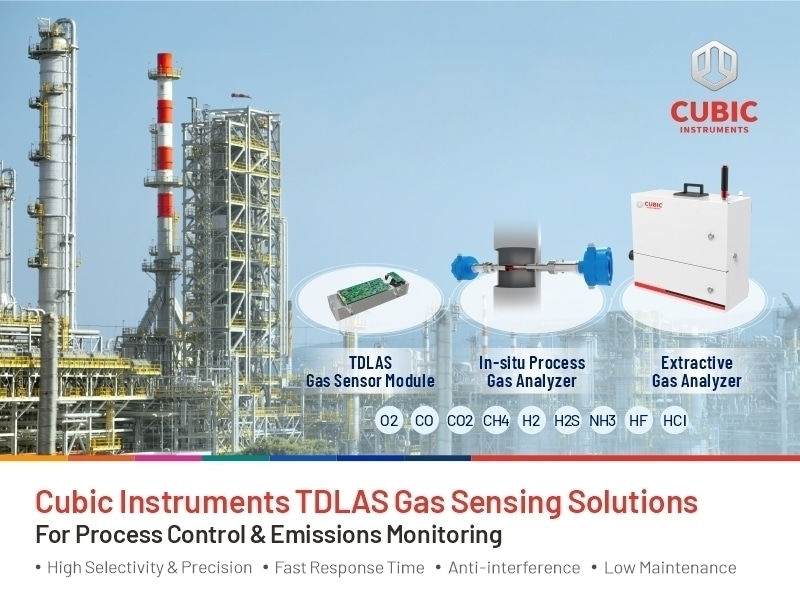 CUBIC
INSTRUMENTS

CUBIC

TDLAS
Gas Sensor Module

In-situ Process
Gas Analyzer

Extractive
Gas Analyzer

O2 CO CO2 CH4 H2 H2S NH3 HF HCl

Cubic Instruments TDLAS Gas Sensing Solutions
For Process Control & Emissions Monitoring

• High Selectivity & Precision • Fast Response Time • Anti-interference • Low Maintenance